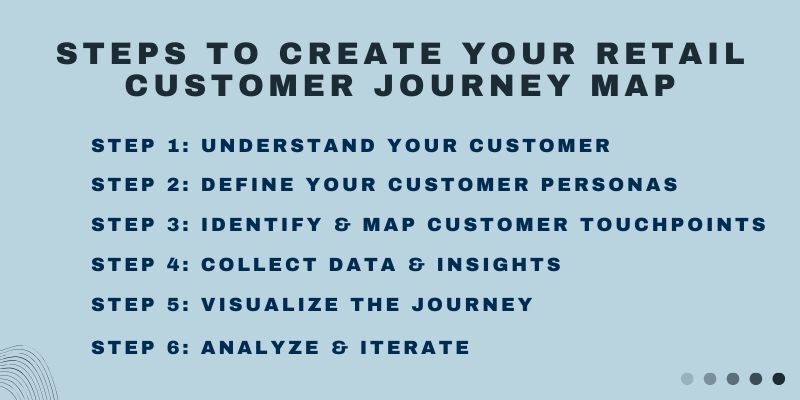 STEPS TO CREATE YOUR RETAIL CUSTOMER JOURNEY MAP

STEP 1: UNDERSTAND YOUR CUSTOMER

STEP 2: DEFINE YOUR CUSTOMER PERSONAS

STEP 3: IDENTIFY & MAP CUSTOMER TOUCHPOINTS

STEP 4: COLLECT DATA & INSIGHTS

STEP 5: VISUALIZE THE JOURNEY

STEP 6: ANALYZE & ITERATE